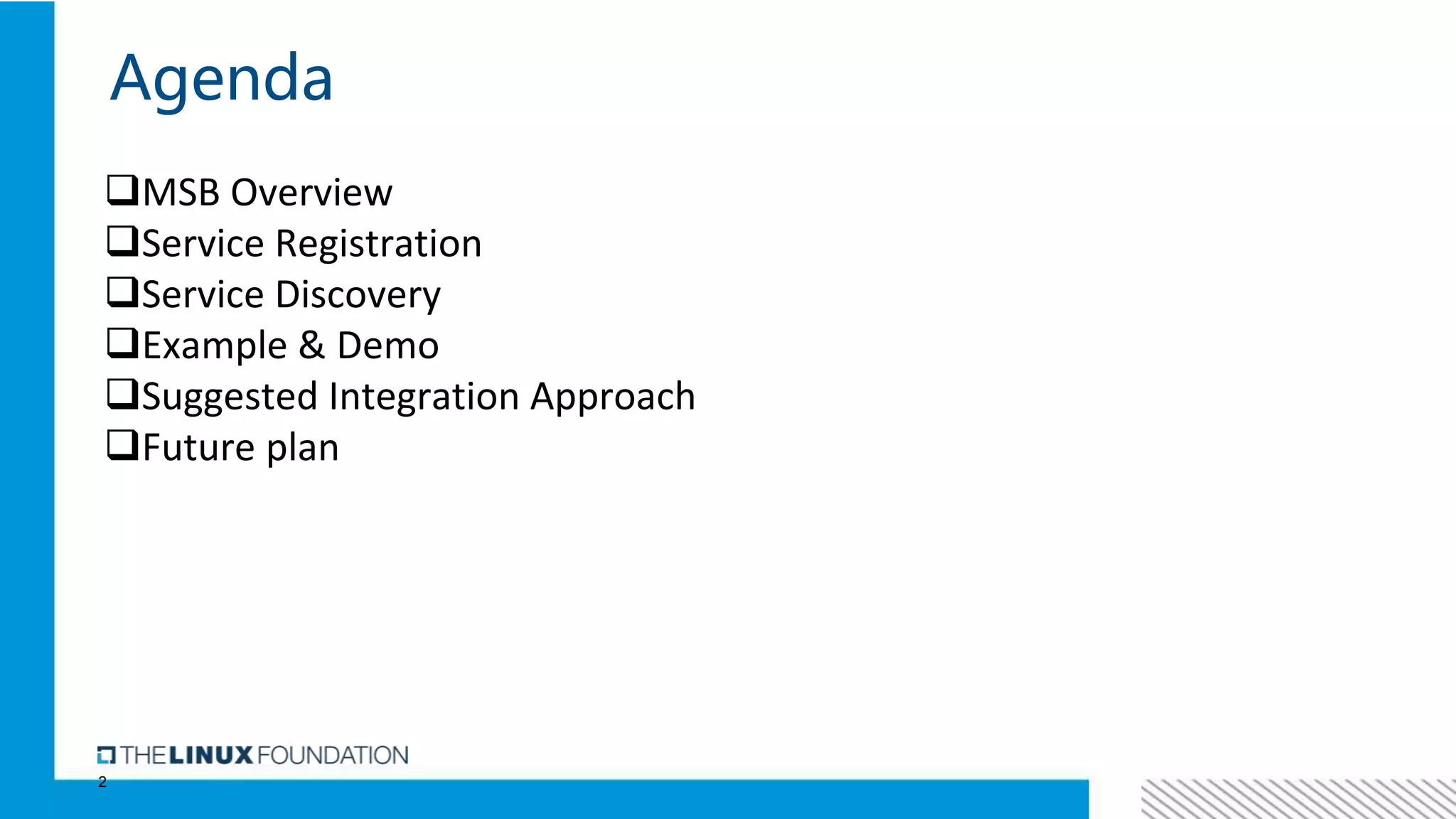 Agenda

❑MSB Overview
❑Service Registration
❑Service Discovery
❑Example & Demo
❑Suggested Integration Approach
❑Future plan

THE LINUX FOUNDATION
2